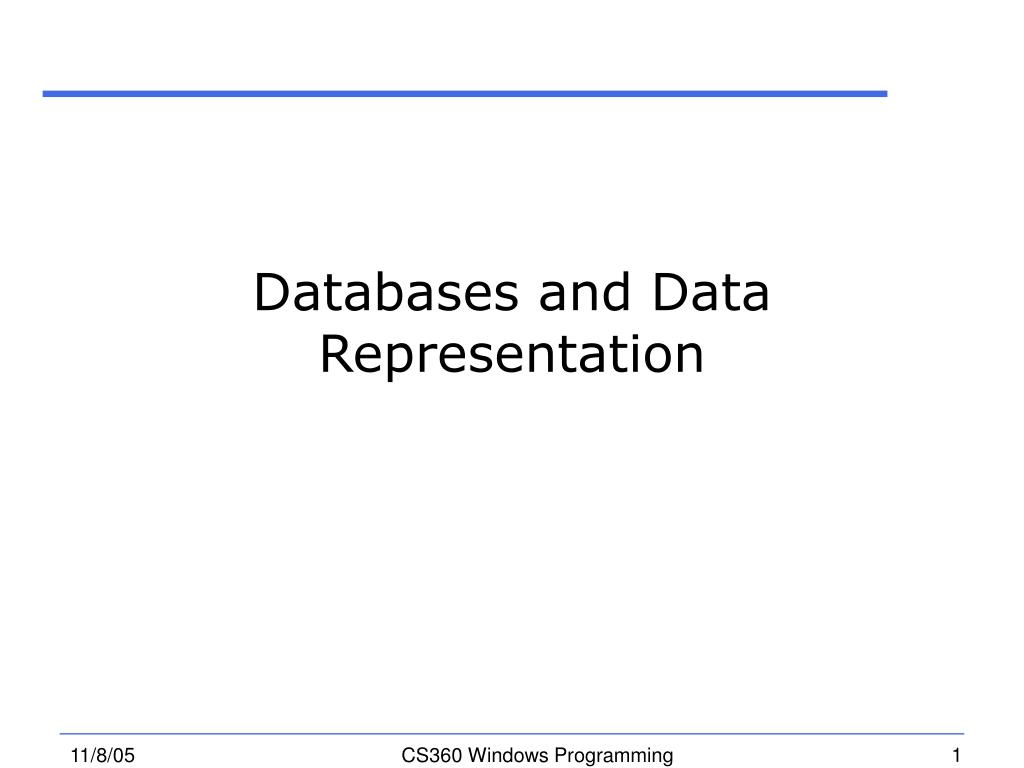 Databases and Data Representation

11/8/05

CS360 Windows Programming

1